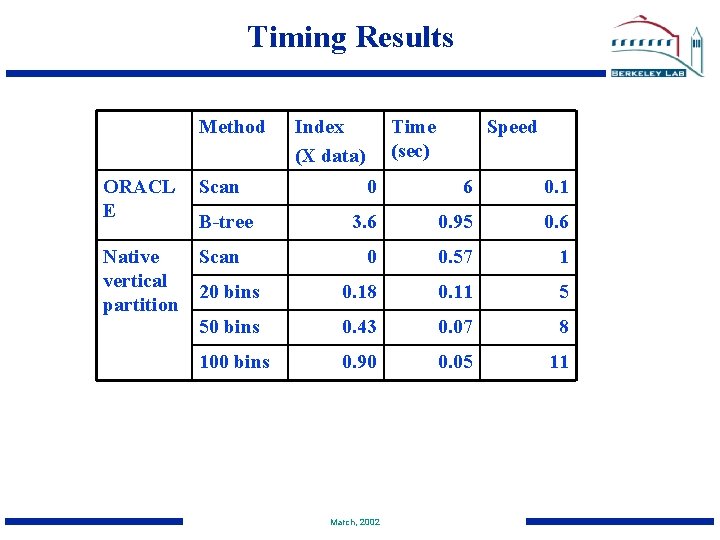 Timing Results

BERKELEY LAB

| | Method | Index (X data) | Time (sec) | Speed |
|---|---|---|---|---|
| ORACLE | Scan | 0 | 6 | 0.1 |
| | B-tree | 3.6 | 0.95 | 0.6 |
| Native vertical partition | Scan | 0 | 0.57 | 1 |
| | 20 bins | 0.18 | 0.11 | 5 |
| | 50 bins | 0.43 | 0.07 | 8 |
| | 100 bins | 0.90 | 0.05 | 11 |

March, 2002